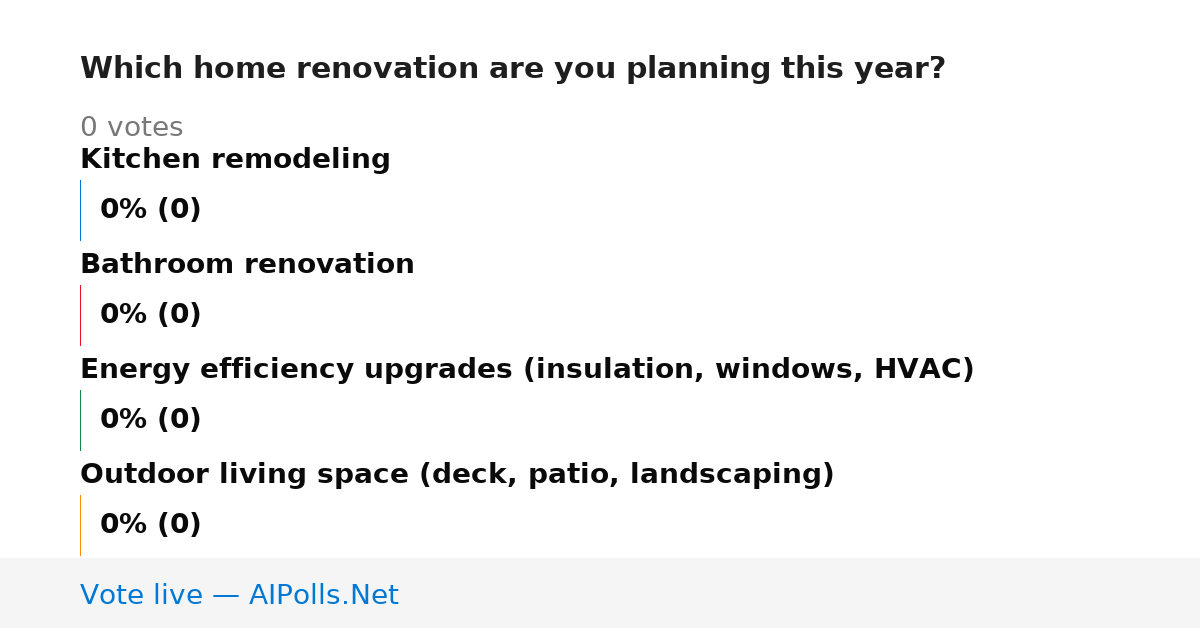 Which home renovation are you planning this year?

0 votes

Kitchen remodeling

0% (0)

Bathroom renovation

0% (0)

Energy efficiency upgrades (insulation, windows, HVAC)

0% (0)

Outdoor living space (deck, patio, landscaping)

0% (0)

Vote live — AIPolls.Net